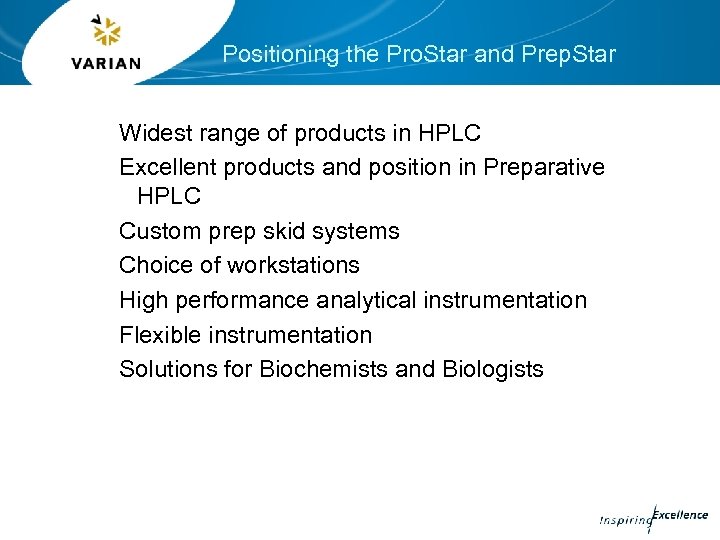 VARIAN

Positioning the ProStar and PrepStar

Widest range of products in HPLC

Excellent products and position in Preparative HPLC

Custom prep skid systems

Choice of workstations

High performance analytical instrumentation

Flexible instrumentation

Solutions for Biochemists and Biologists

Inspiring Excellence